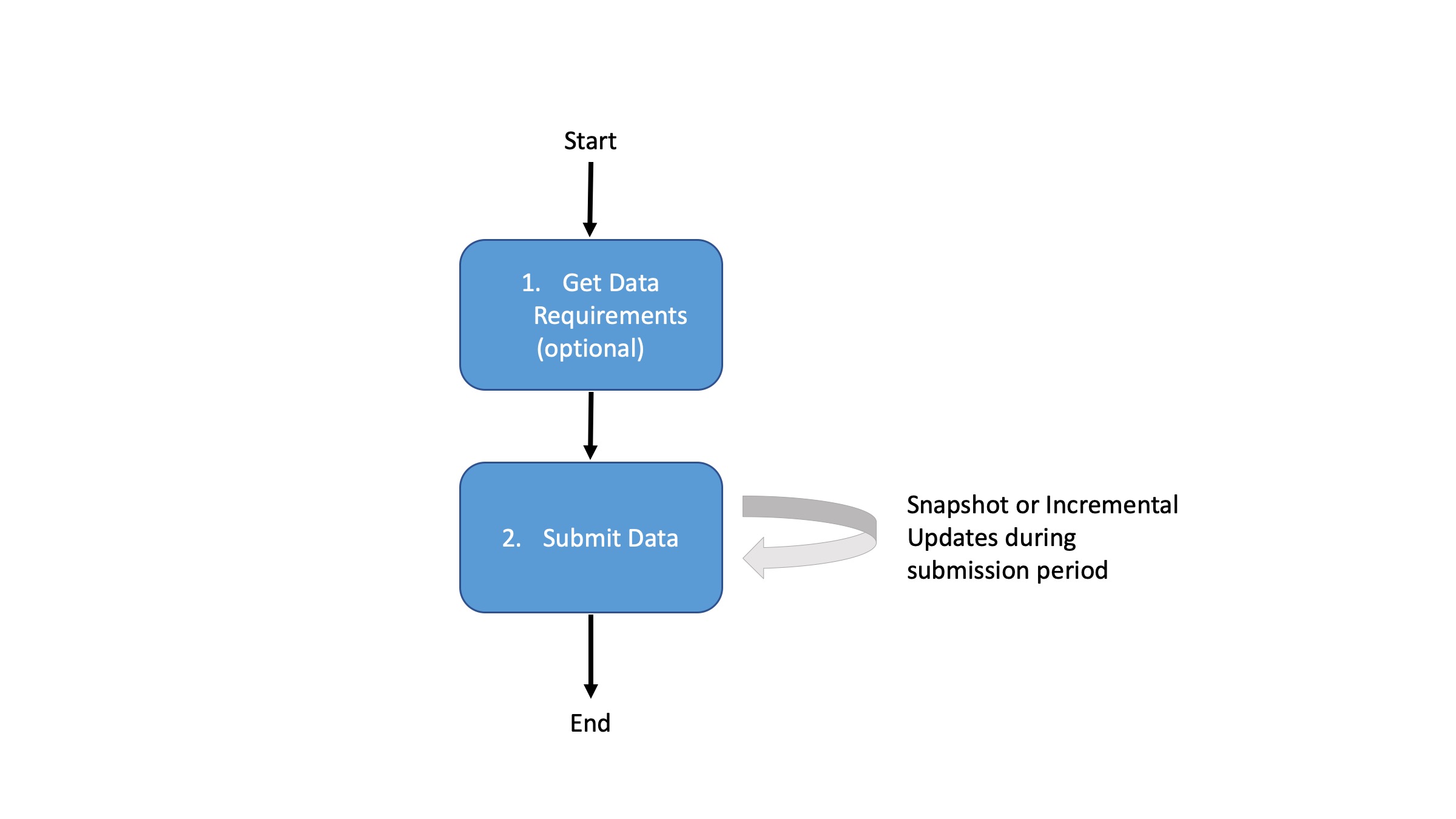 Start

1. Get Data Requirements (optional)

2. Submit Data

Snapshot or Incremental Updates during submission period

End